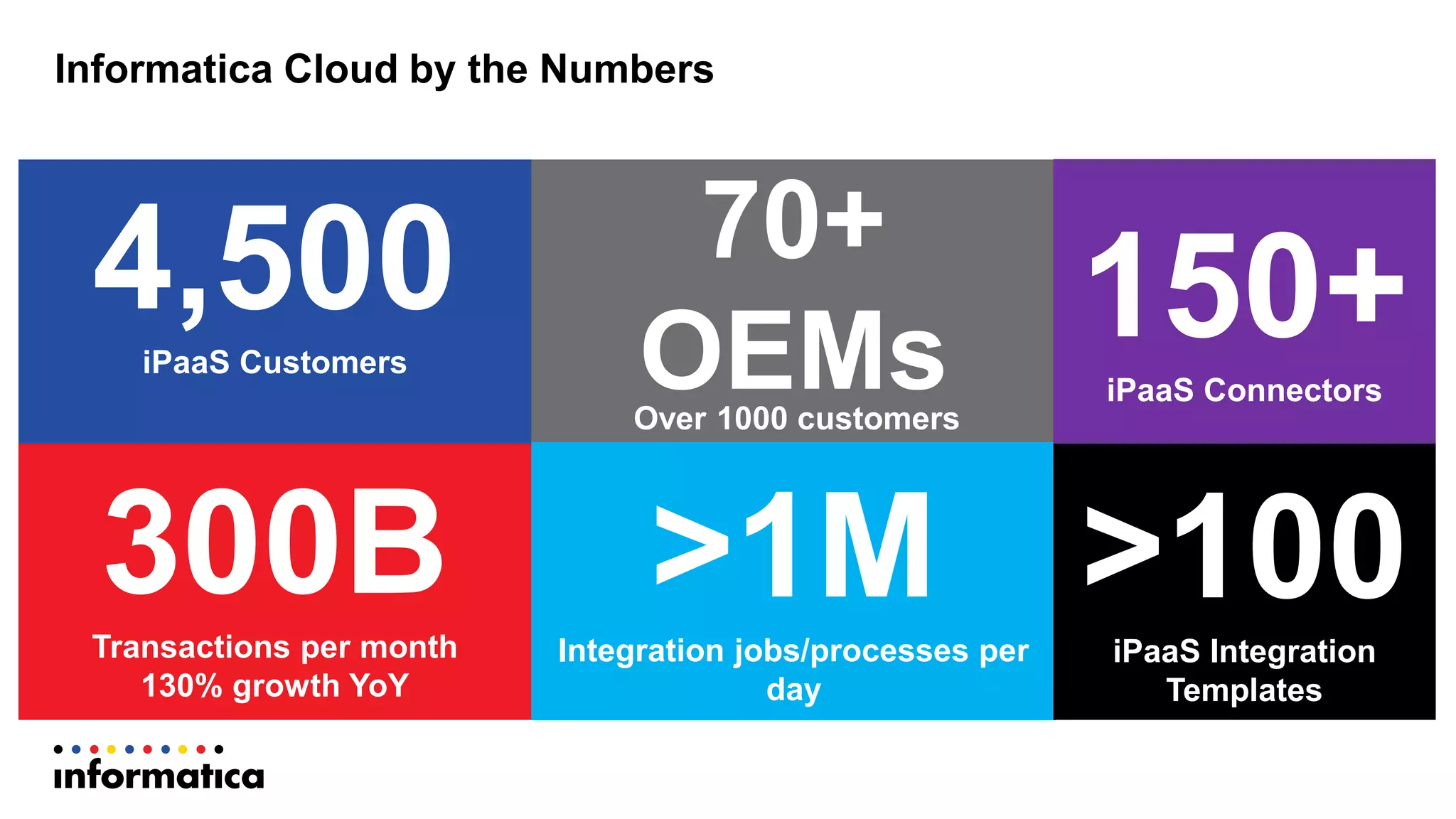 Informatica Cloud by the Numbers

4,500
iPaaS Customers

70+
OEMs
Over 1000 customers

150+
iPaaS Connectors

300B
Transactions per month
130% growth YoY

>1M
Integration jobs/processes per day

>100
iPaaS Integration Templates

informatica